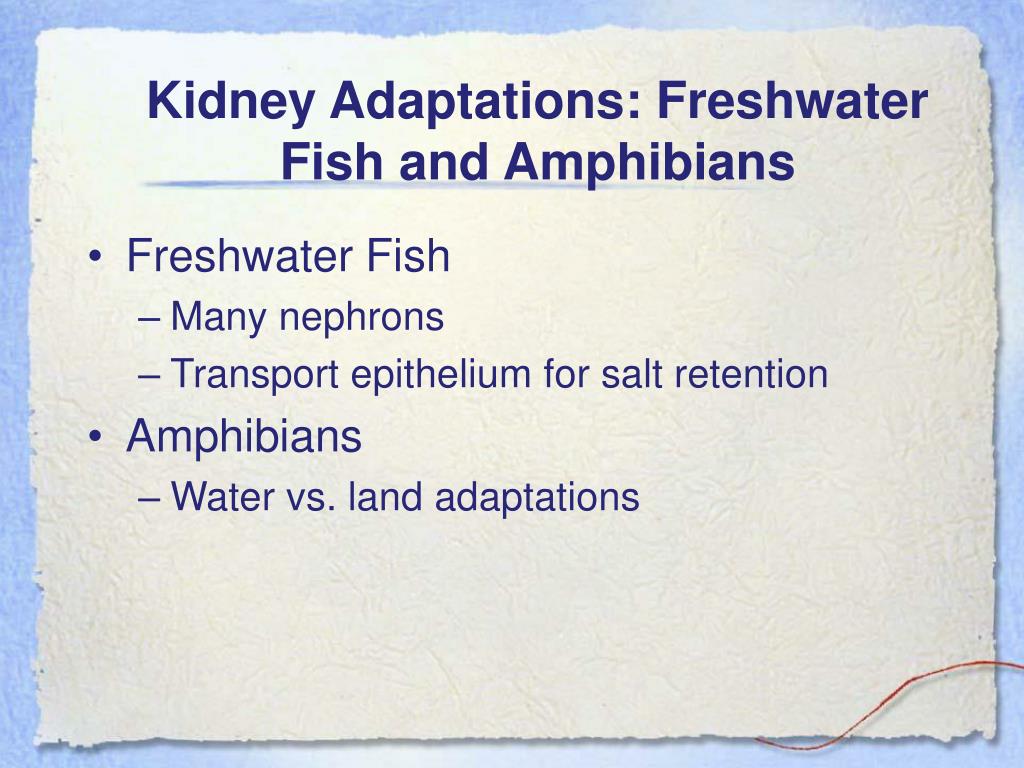 Kidney Adaptations: Freshwater Fish and Amphibians

• Freshwater Fish
– Many nephrons
– Transport epithelium for salt retention
• Amphibians
– Water vs. land adaptations